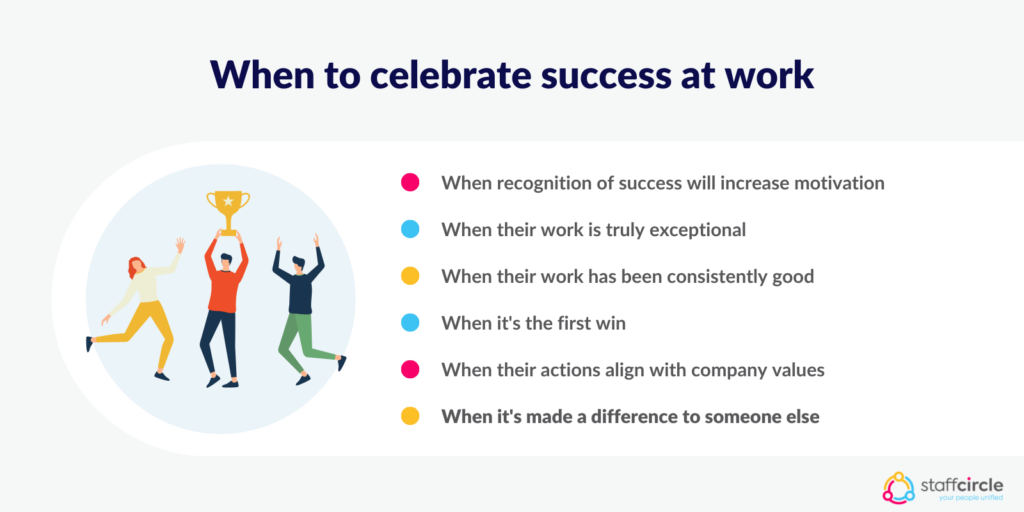 When to celebrate success at work

When recognition of success will increase motivation

When their work is truly exceptional

When their work has been consistently good

When it's the first win

When their actions align with company values

When it's made a difference to someone else

staffcircle
your people unified